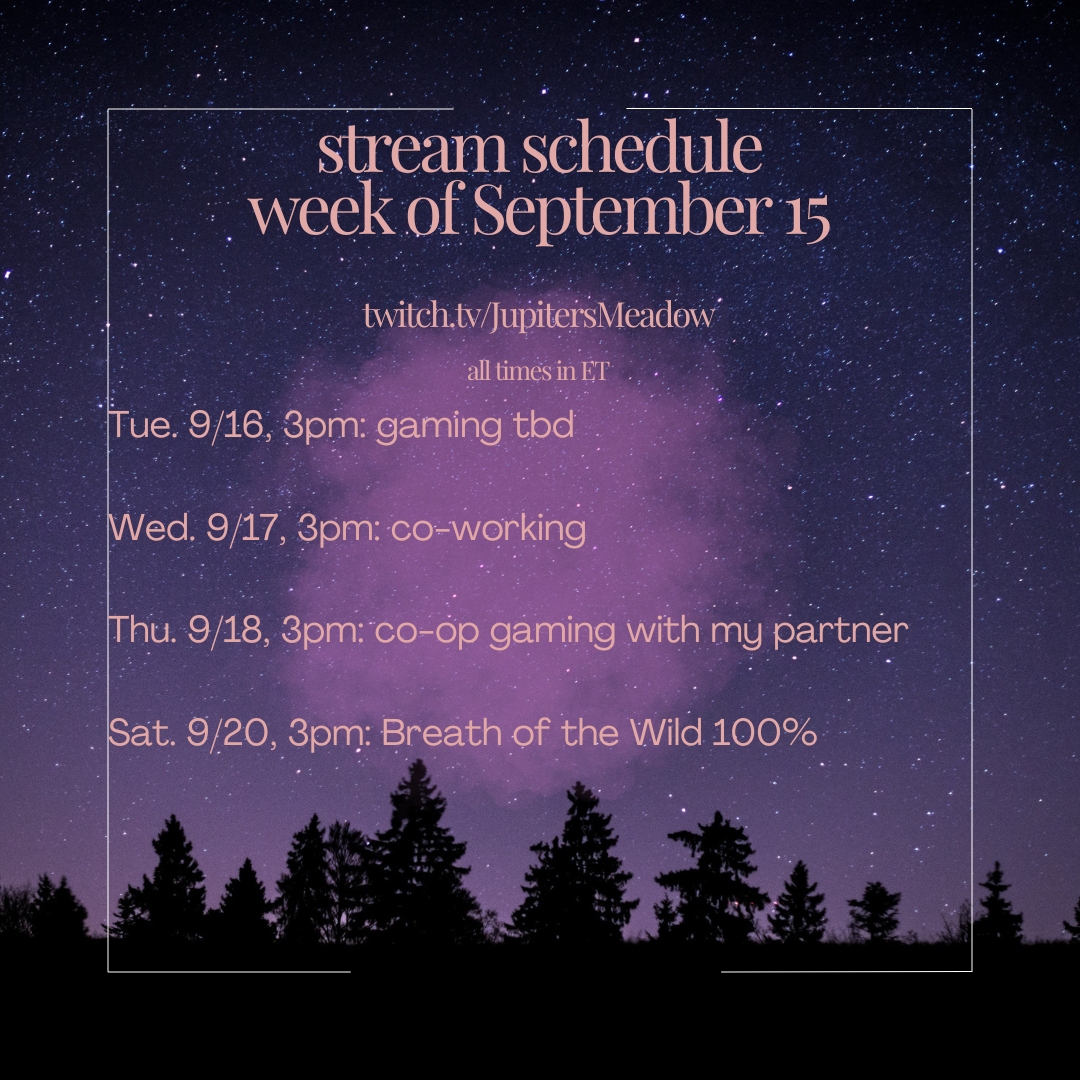 stream schedule
week of September 15

twitch.tv/JupitersMeadow

all times in ET

Tue. 9/16, 3pm: gaming tbd

Wed. 9/17, 3pm: co-working

Thu. 9/18, 3pm: co-op gaming with my partner

Sat. 9/20, 3pm: Breath of the Wild 100%